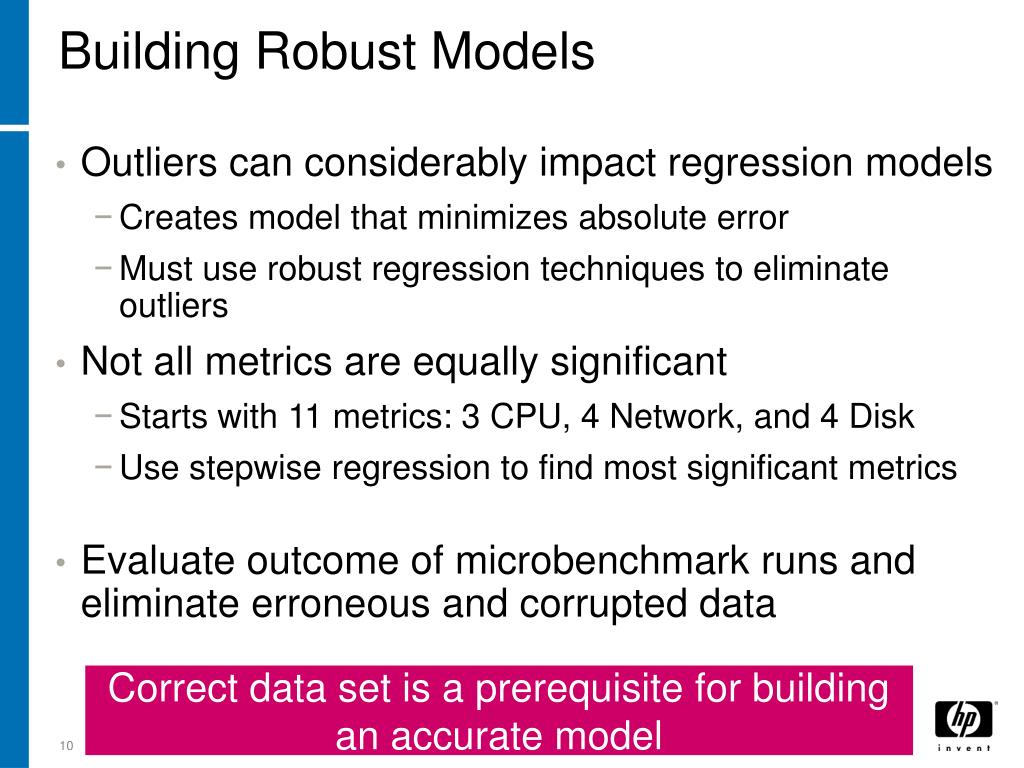 Building Robust Models

• Outliers can considerably impact regression models
 − Creates model that minimizes absolute error
 − Must use robust regression techniques to eliminate outliers

• Not all metrics are equally significant
 − Starts with 11 metrics: 3 CPU, 4 Network, and 4 Disk
 − Use stepwise regression to find most significant metrics

• Evaluate outcome of microbenchmark runs and eliminate erroneous and corrupted data

Correct data set is a prerequisite for building an accurate model

10

hp
invent